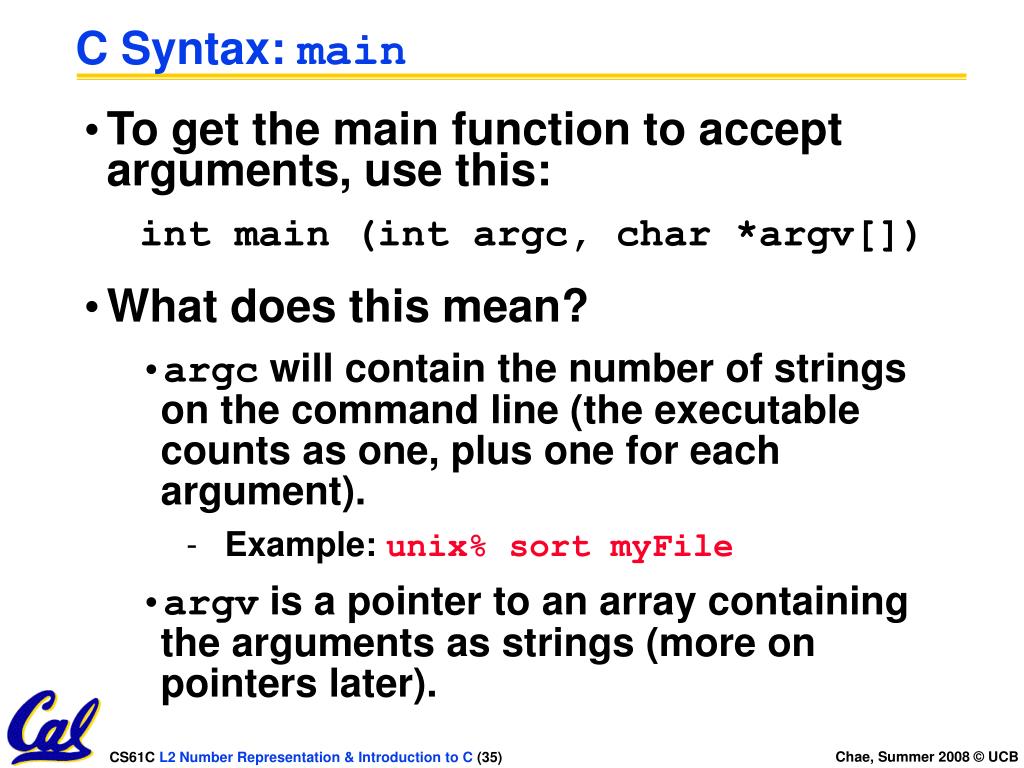 C Syntax: main

• To get the main function to accept arguments, use this:

int main (int argc, char *argv[])

• What does this mean?

• argc will contain the number of strings on the command line (the executable counts as one, plus one for each argument).

- Example: unix% sort myFile

• argv is a pointer to an array containing the arguments as strings (more on pointers later).

Cal

CS61C L2 Number Representation & Introduction to C (35)

Chae, Summer 2008 © UCB